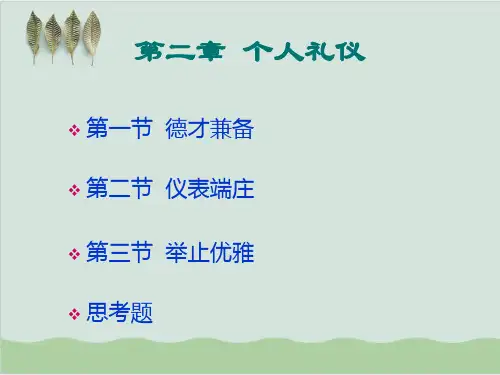 第二章 个人礼仪

❖ 第一节 德才兼备

❖ 第二节 仪表端庄

❖ 第三节 举止优雅

❖ 思考题